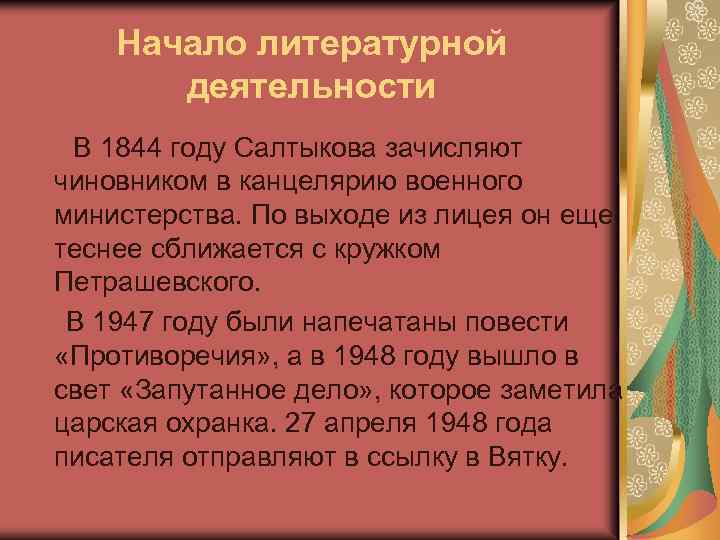 Начало литературной деятельности

В 1844 году Салтыкова зачисляют чиновником в канцелярию военного министерства. По выходе из лицея он еще теснее сближается с кружком Петрашевского.

В 1947 году были напечатаны повести «Противоречия», а в 1948 году вышло в свет «Запутанное дело», которое заметила царская охранка. 27 апреля 1948 года писателя отправляют в ссылку в Вятку.